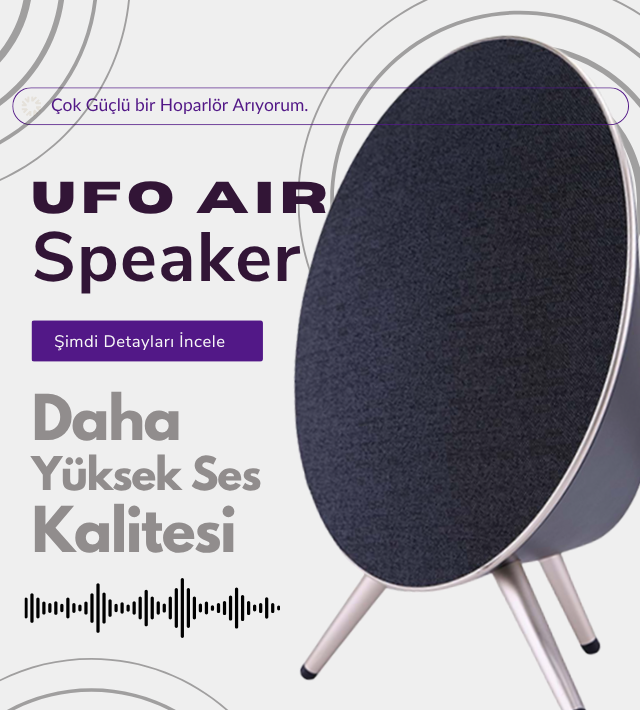 Çok Güçlü bir Hoparlör Arıyorum.

UFO AIR
Speaker

Şimdi Detayları İncele

Daha
Yüksek Ses
Kalitesi